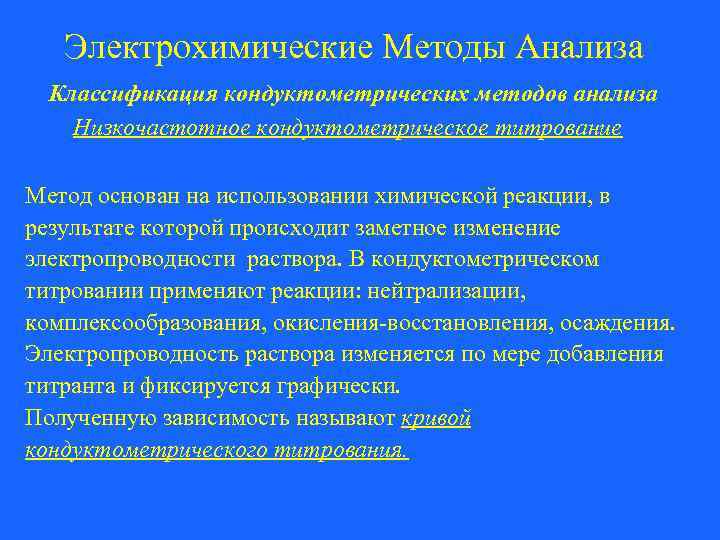 Электрохимические Методы Анализа

Классификация кондуктометрических методов анализа

Низкочастотное кондуктометрическое титрование

Метод основан на использовании химической реакции, в результате которой происходит заметное изменение электропроводности раствора. В кондуктометрическом титровании применяют реакции: нейтрализации, комплексообразования, окисления-восстановления, осаждения. Электропроводность раствора изменяется по мере добавления титранта и фиксируется графически.
Полученную зависимость называют кривой кондуктометрического титрования.